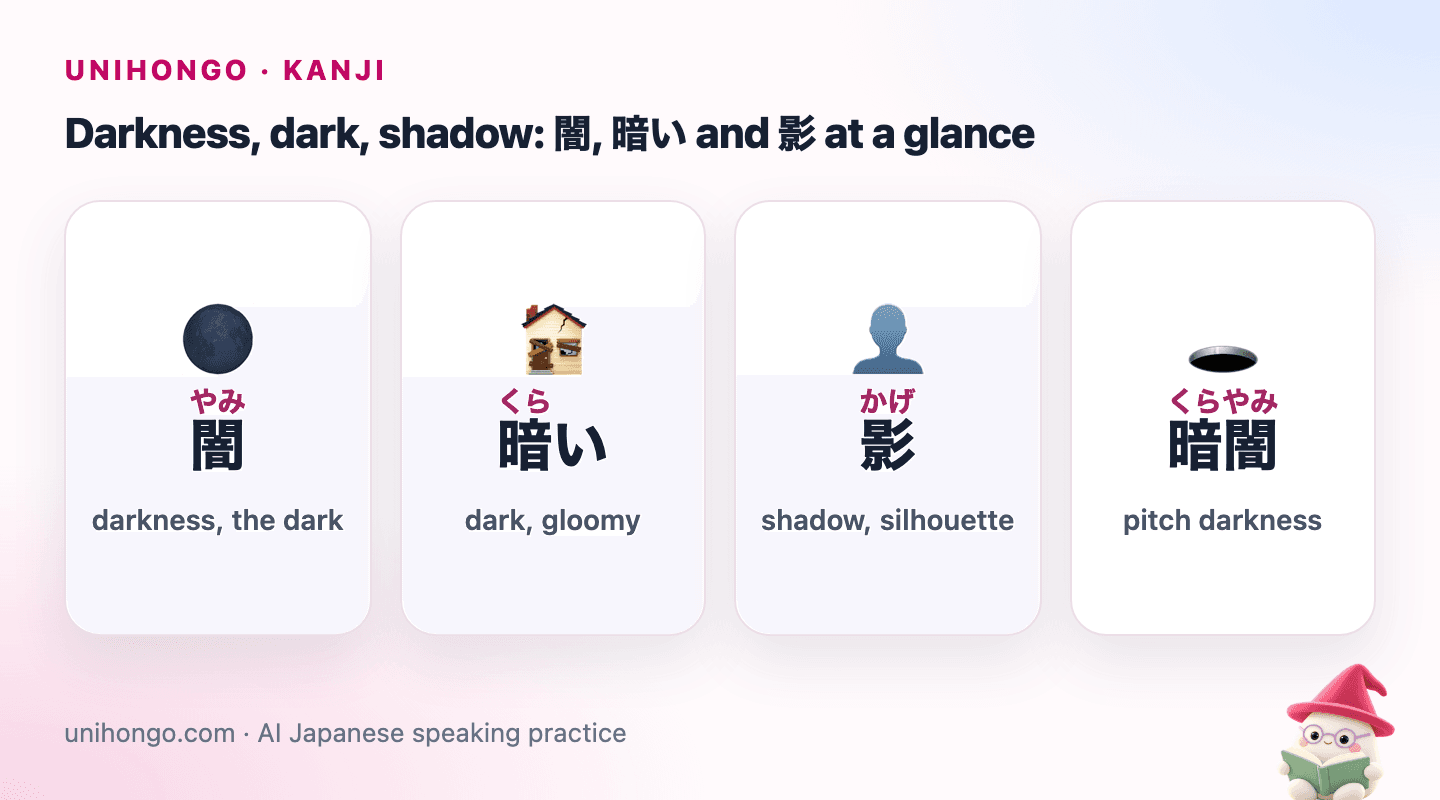 UNIHONGO · KANJI

Darkness, dark, shadow: 闇, 暗い and 影 at a glance

やみ
闇
darkness, the dark

くら
暗い
dark, gloomy

かげ
影
shadow, silhouette

くらやみ
暗闇
pitch darkness

unihongo.com · AI Japanese speaking practice